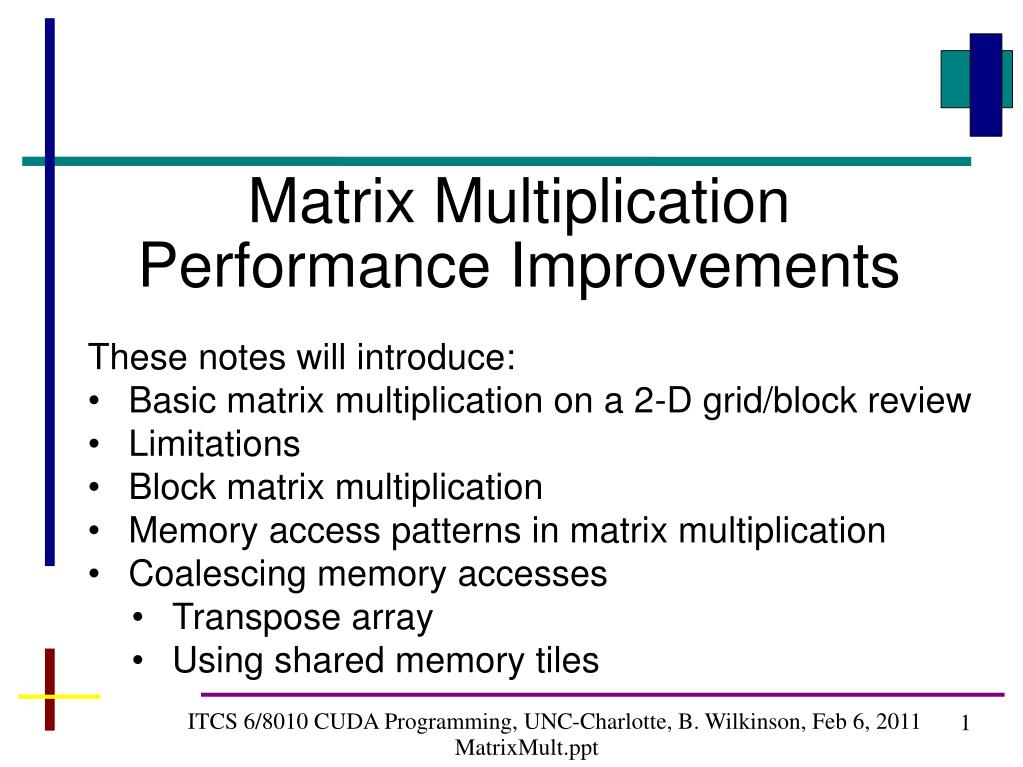 Matrix Multiplication Performance Improvements

These notes will introduce:
• Basic matrix multiplication on a 2-D grid/block review
• Limitations
• Block matrix multiplication
• Memory access patterns in matrix multiplication
• Coalescing memory accesses
  • Transpose array
  • Using shared memory tiles

ITCS 6/8010 CUDA Programming, UNC-Charlotte, B. Wilkinson, Feb 6, 2011 MatrixMult.ppt

1